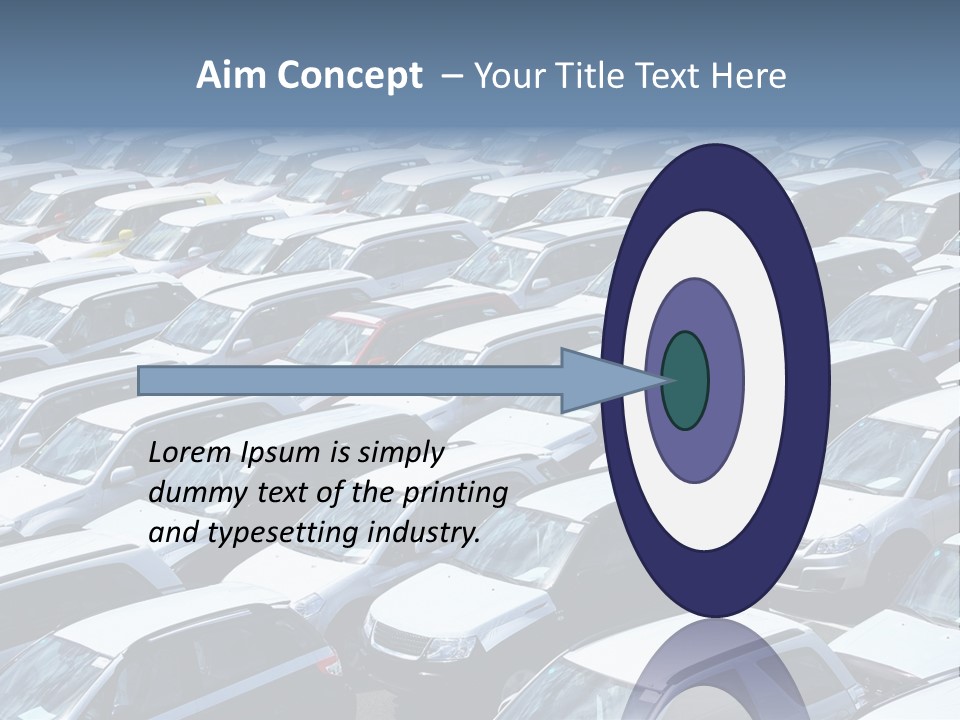 Aim Concept – Your Title Text Here

Lorem Ipsum is simply dummy text of the printing and typesetting industry.